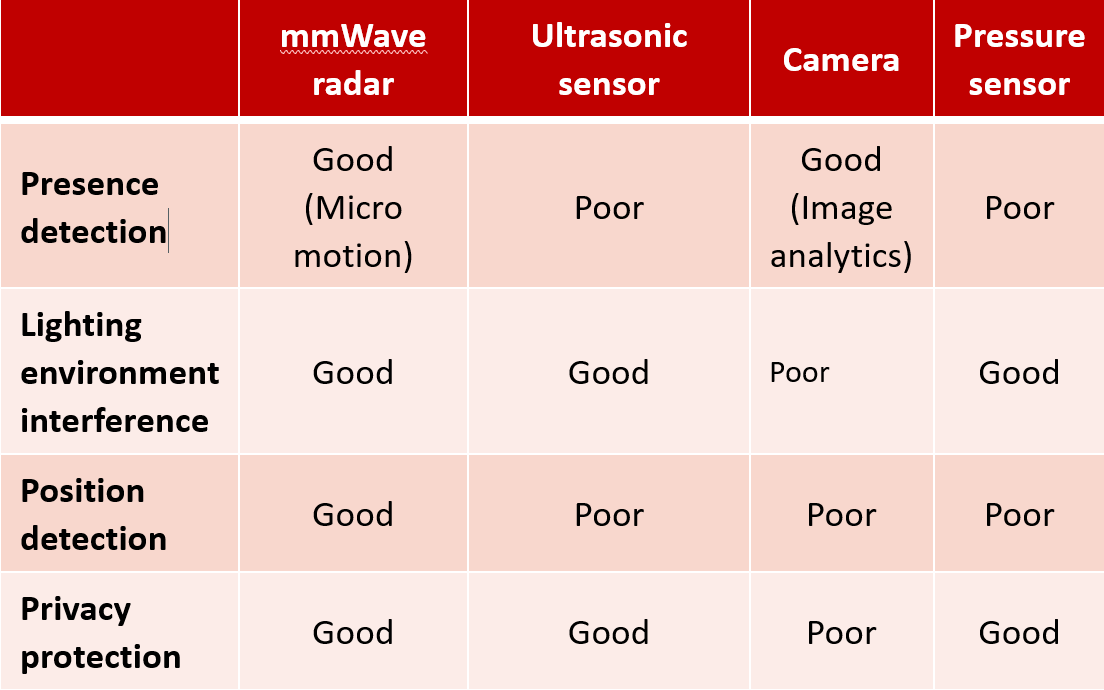 | | mmWave radar | Ultrasonic sensor | Camera | Pressure sensor |
|---|---|---|---|---|
| Presence detection | Good (Micro motion) | Poor | Good (Image analytics) | Poor |
| Lighting environment interference | Good | Good | Poor | Good |
| Position detection | Good | Poor | Poor | Poor |
| Privacy protection | Good | Good | Poor | Good |